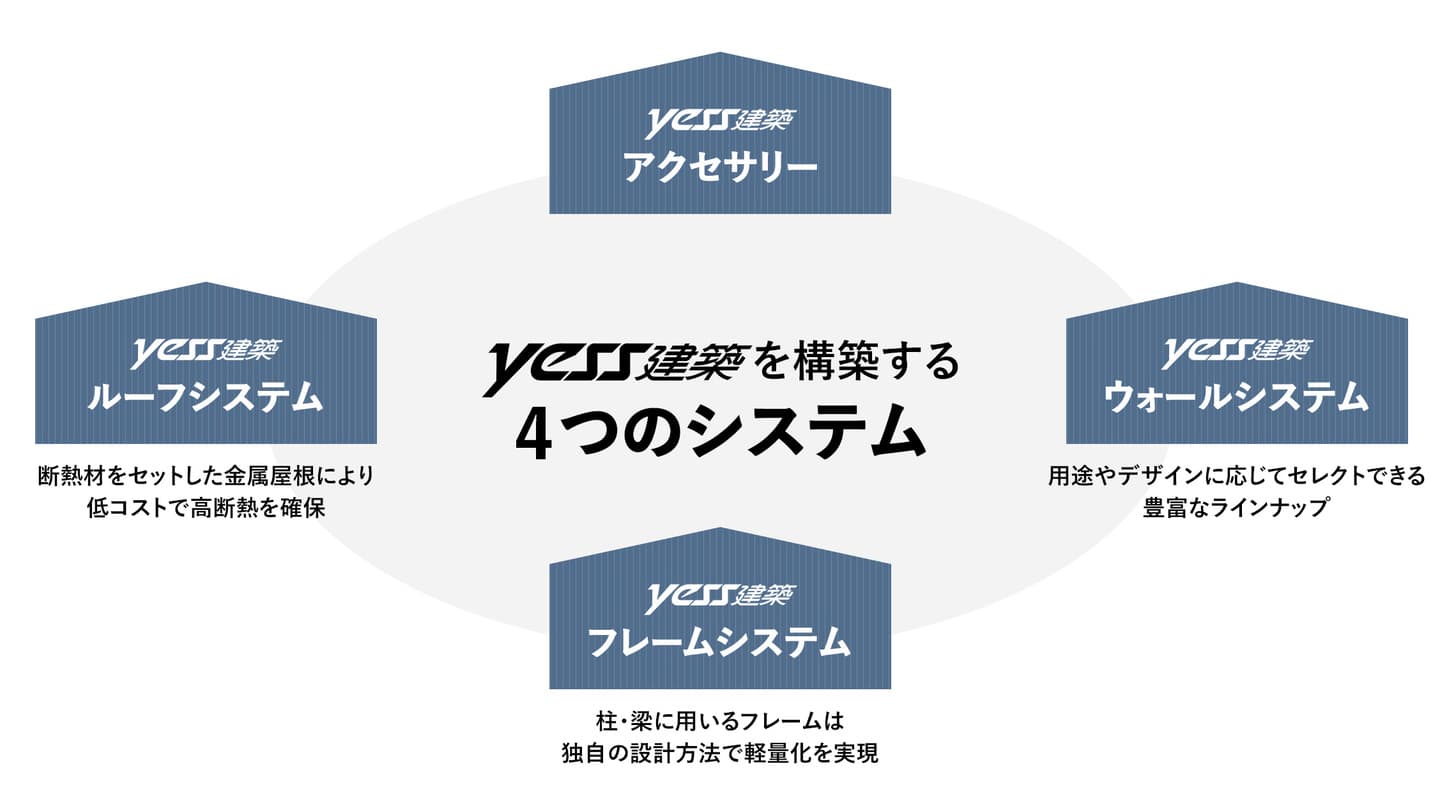 yess建築
アクセサリー

yess建築
ルーフシステム

断熱材をセットした金属屋根により
低コストで高断熱を確保

yess建築を構築する
4つのシステム

yess建築
ウォールシステム

用途やデザインに応じてセレクトできる
豊富なラインナップ

yess建築
フレームシステム

柱・梁に用いるフレームは
独自の設計方法で軽量化を実現